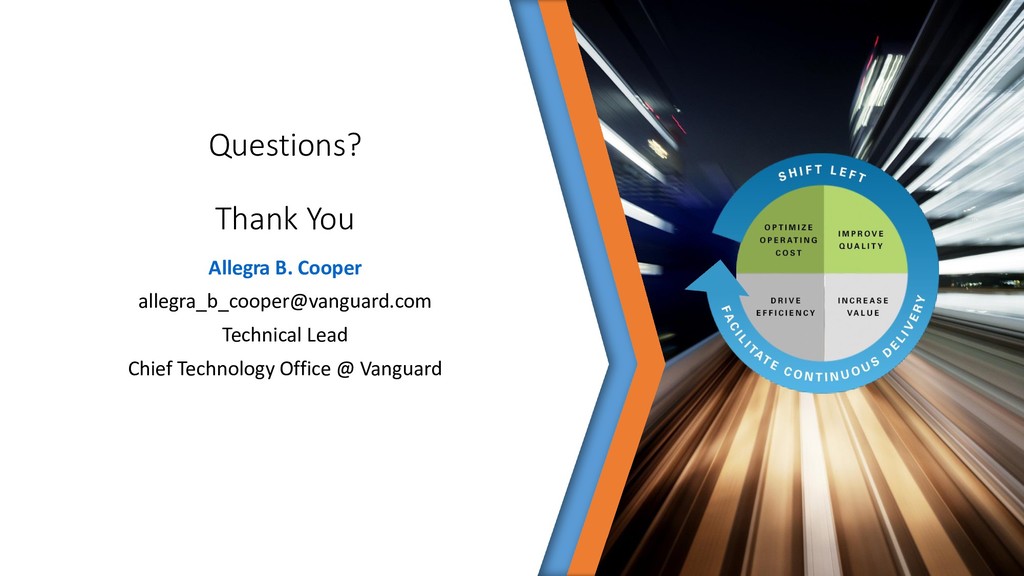 Questions?

Thank You

Allegra B. Cooper

allegra_b_cooper@vanguard.com

Technical Lead

Chief Technology Office @ Vanguard

SHIFT LEFT

OPTIMIZE OPERATING COST

IMPROVE QUALITY

DRIVE EFFICIENCY

INCREASE VALUE

FACILITATE CONTINUOUS DELIVERY